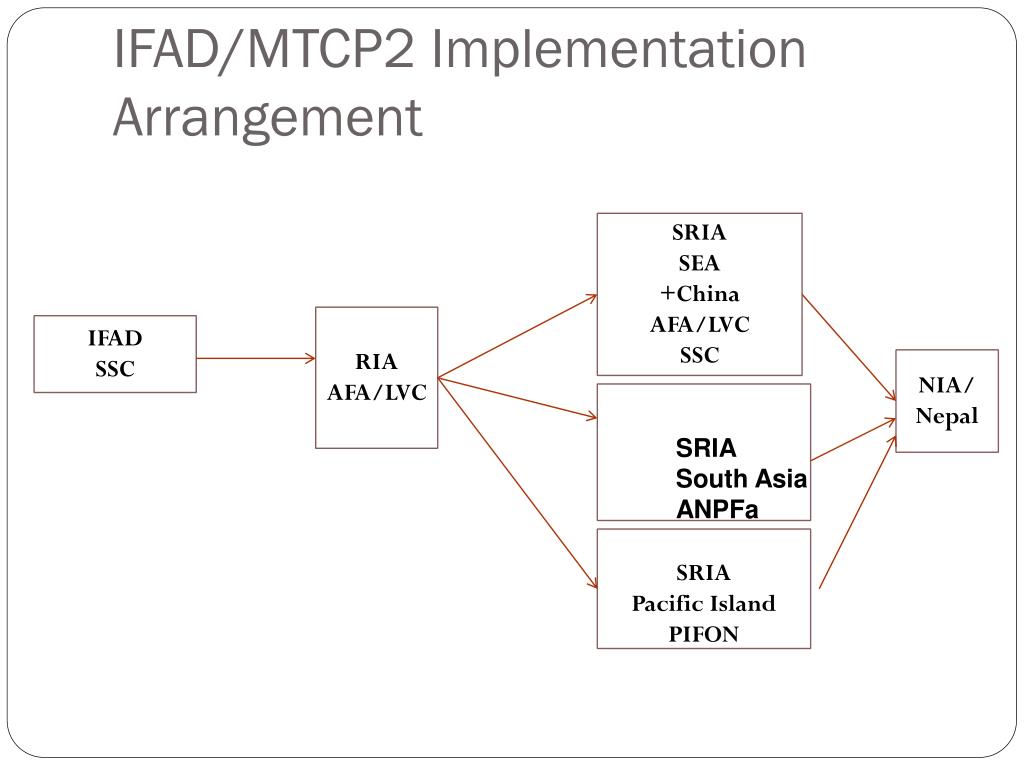 IFAD/MTCP2 Implementation Arrangement

IFAD
SSC

RIA
AFA/LVC

SRIA
SEA
+China
AFA/LVC
SSC

SRIA
South Asia
ANPFa

SRIA
Pacific Island
PIFON

NIA/
Nepal